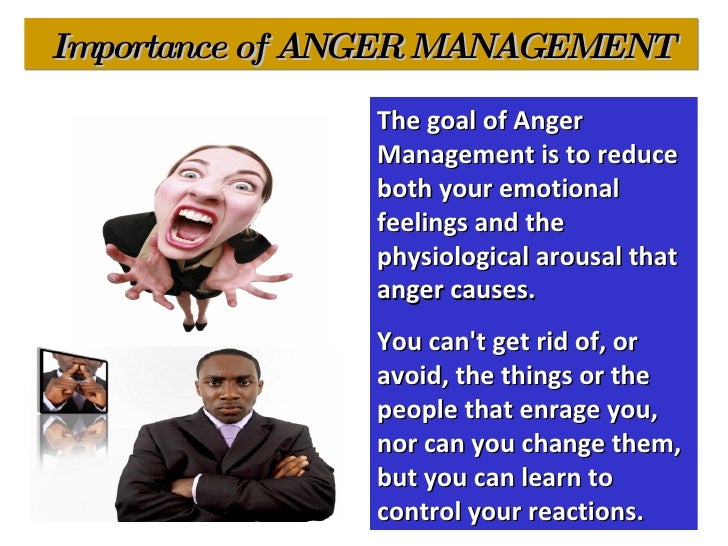 Importance of ANGER MANAGEMENT

The goal of Anger Management is to reduce both your emotional feelings and the physiological arousal that anger causes.

You can't get rid of, or avoid, the things or the people that enrage you, nor can you change them, but you can learn to control your reactions.